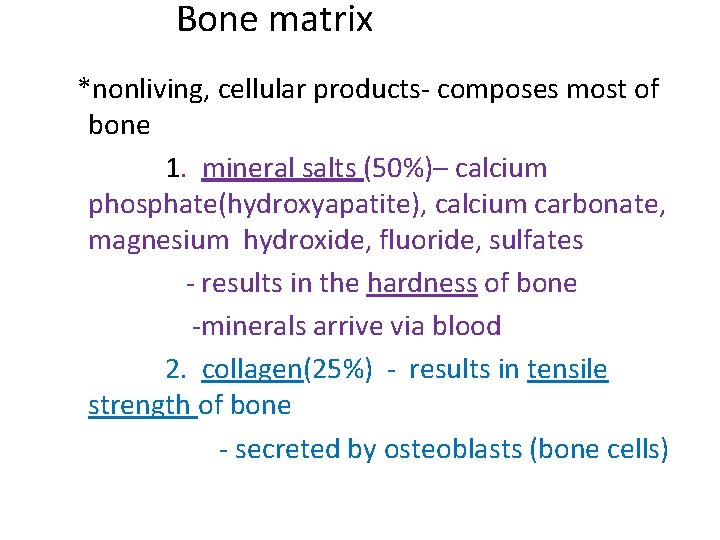 Bone matrix

*nonliving, cellular products- composes most of bone

1. mineral salts (50%)– calcium phosphate(hydroxyapatite), calcium carbonate, magnesium hydroxide, fluoride, sulfates

- results in the hardness of bone

-minerals arrive via blood

2. collagen(25%) - results in tensile strength of bone

- secreted by osteoblasts (bone cells)